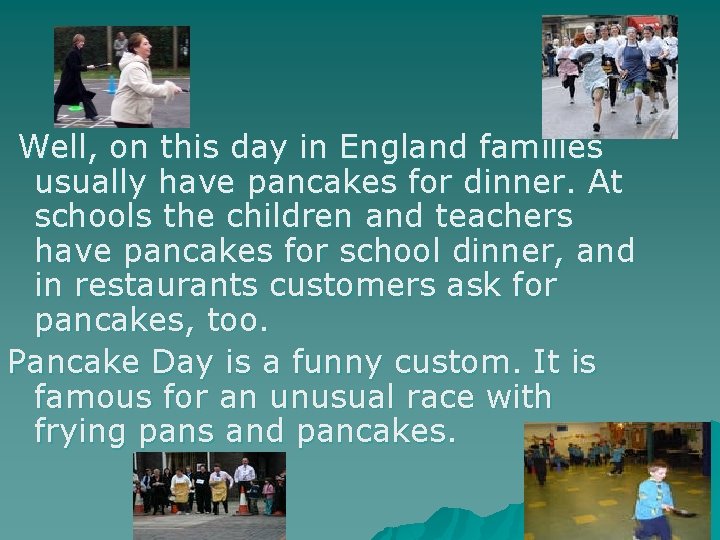 Well, on this day in England families usually have pancakes for dinner. At schools the children and teachers have pancakes for school dinner, and in restaurants customers ask for pancakes, too.

Pancake Day is a funny custom. It is famous for an unusual race with frying pans and pancakes.